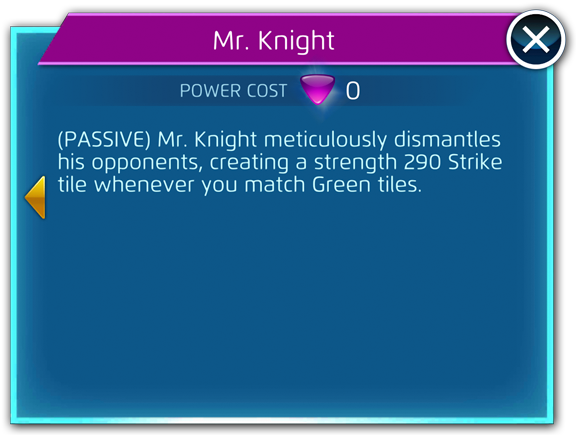 Mr. Knight

POWER COST 0

(PASSIVE) Mr. Knight meticulously dismantles his opponents, creating a strength 290 Strike tile whenever you match Green tiles.